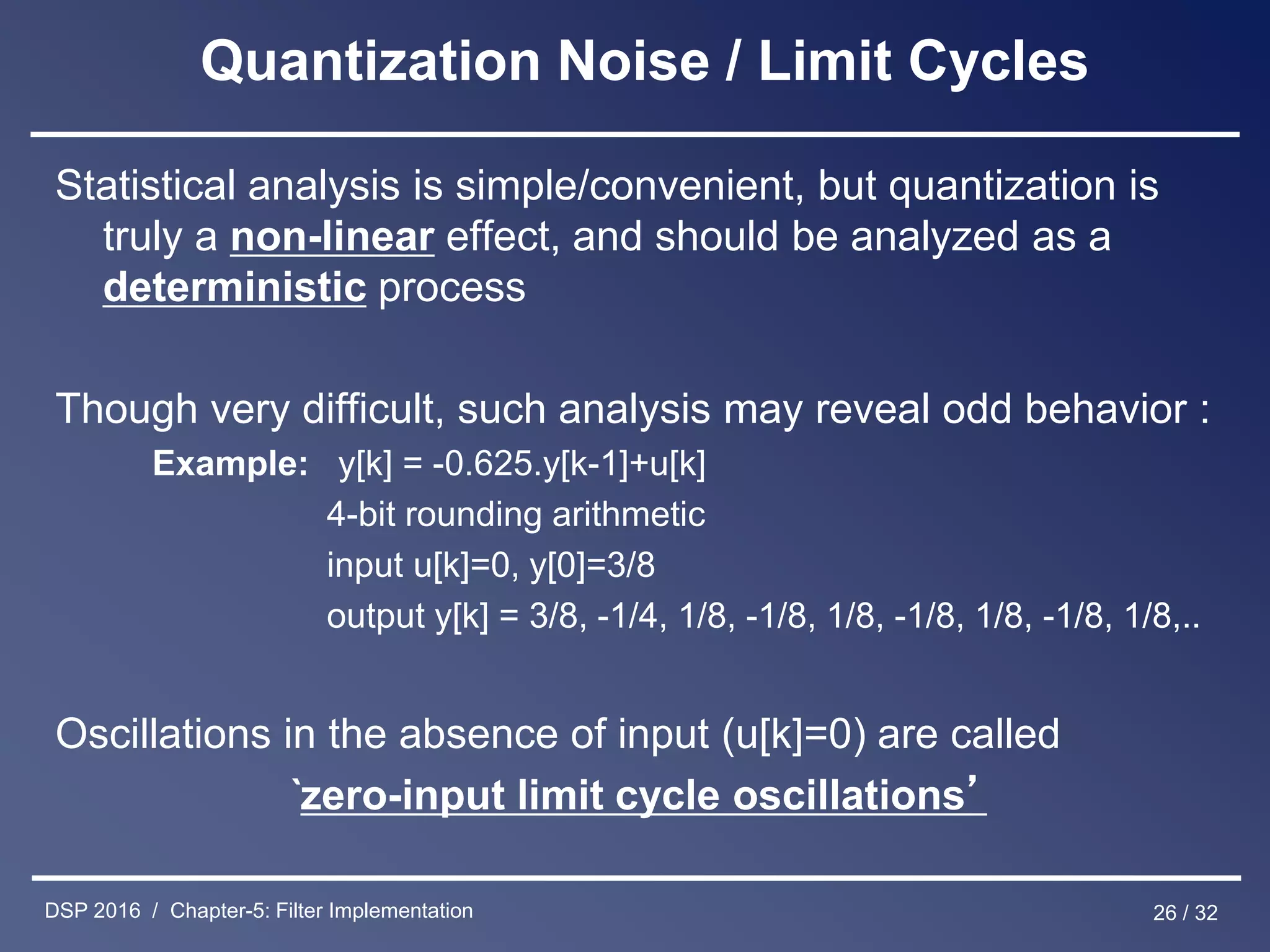 Quantization Noise / Limit Cycles

Statistical analysis is simple/convenient, but quantization is truly a non-linear effect, and should be analyzed as a deterministic process

Though very difficult, such analysis may reveal odd behavior :

Example: y[k] = -0.625.y[k-1]+u[k]
4-bit rounding arithmetic
input u[k]=0, y[0]=3/8
output y[k] = 3/8, -1/4, 1/8, -1/8, 1/8, -1/8, 1/8, -1/8, 1/8,..

Oscillations in the absence of input (u[k]=0) are called
`zero-input limit cycle oscillations'

DSP 2016 / Chapter-5: Filter Implementation
26 / 32